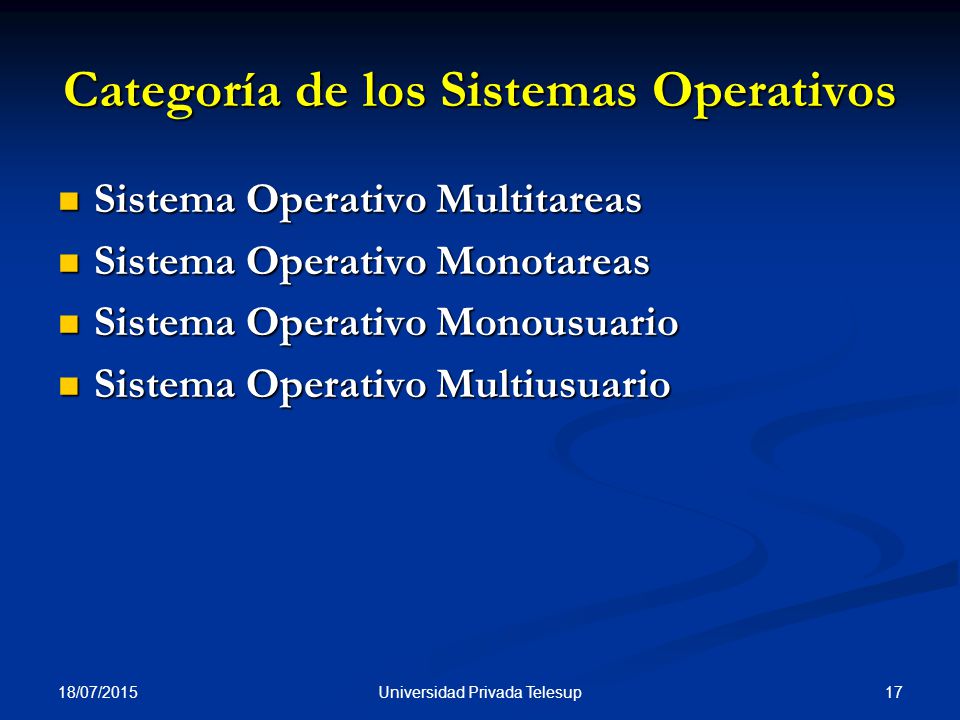 Categoría de los Sistemas Operativos

- Sistema Operativo Multitareas
- Sistema Operativo Monotareas
- Sistema Operativo Monousuario
- Sistema Operativo Multiusuario

18/07/2015

Universidad Privada Telesup

17